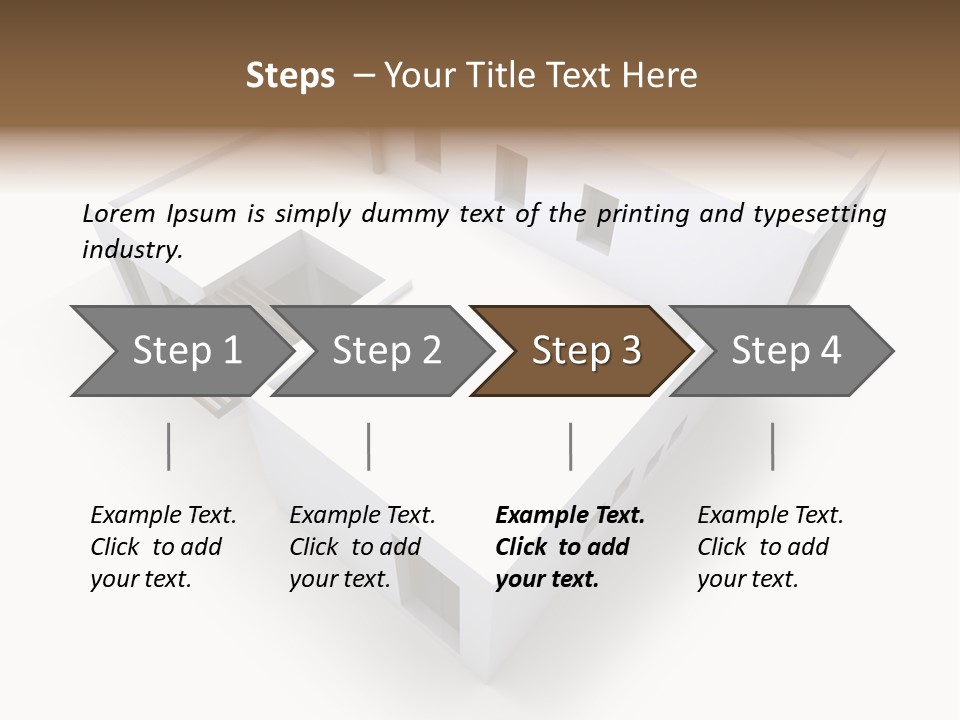 Steps – Your Title Text Here

Lorem Ipsum is simply dummy text of the printing and typesetting industry.

Step 1

Step 2

Step 3

Step 4

Example Text. Click to add your text.

Example Text. Click to add your text.

Example Text. Click to add your text.

Example Text. Click to add your text.